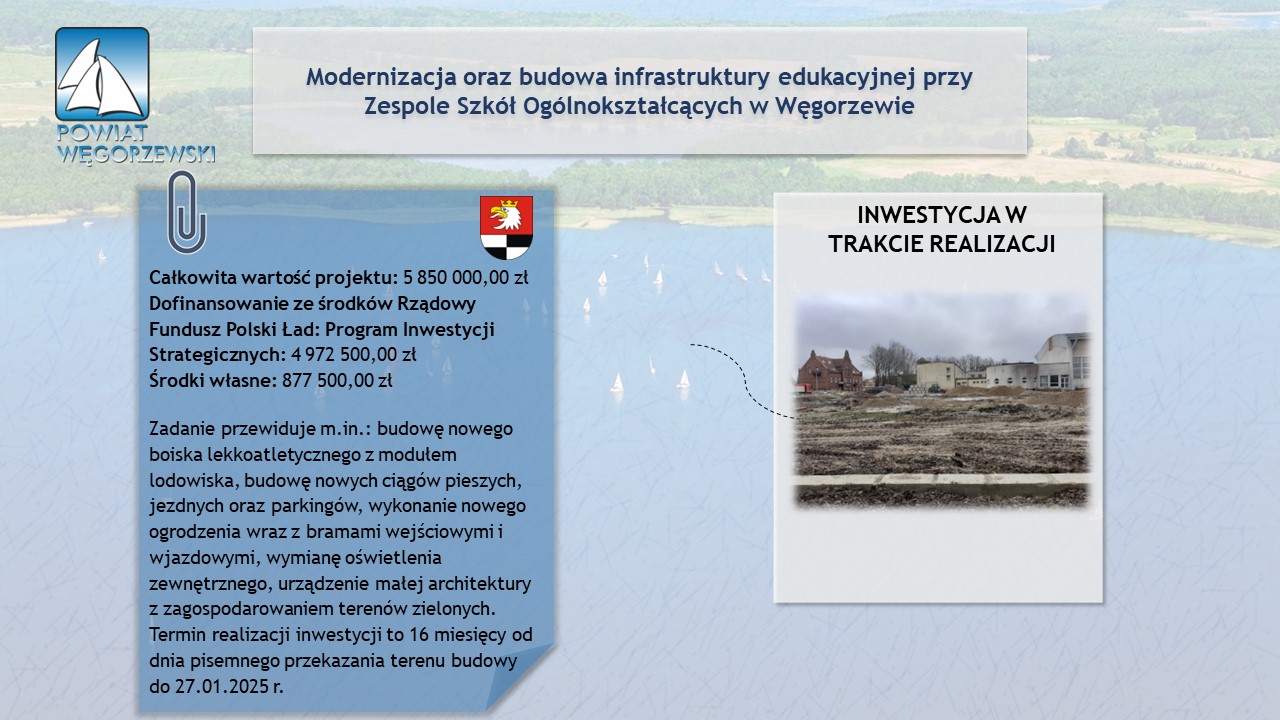 POWIAT WĘGORZEWSKI

Modernizacja oraz budowa infrastruktury edukacyjnej przy Zespole Szkół Ogólnokształcących w Węgorzewie

Całkowita wartość projektu: 5 850 000,00 zł
Dofinansowanie ze środków Rządowy Fundusz Polski Ład: Program Inwestycji Strategicznych: 4 972 500,00 zł
Środki własne: 877 500,00 zł

Zadanie przewiduje m.in.: budowę nowego boiska lekkoatletycznego z modułem lodowiska, budowę nowych ciągów pieszych, jezdnych oraz parkingów, wykonanie nowego ogrodzenia wraz z bramami wejściowymi i wjazdowymi, wymianę oświetlenia zewnętrznego, urządzenie małej architektury z zagospodarowaniem terenów zielonych. Termin realizacji inwestycji to 16 miesięcy od dnia pisemnego przekazania terenu budowy do 27.01.2025 r.

INWESTYCJA W TRAKCIE REALIZACJI